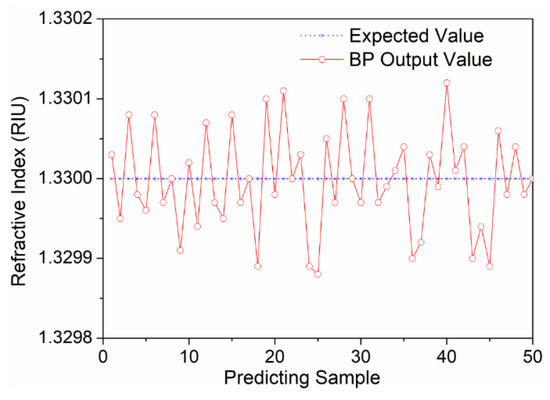 Expected Value
BP Output Value

Refractive Index (RIU)

1.3302
1.3301
1.3300
1.3299
1.3298

0
10
20
30
40
50

Predicting Sample